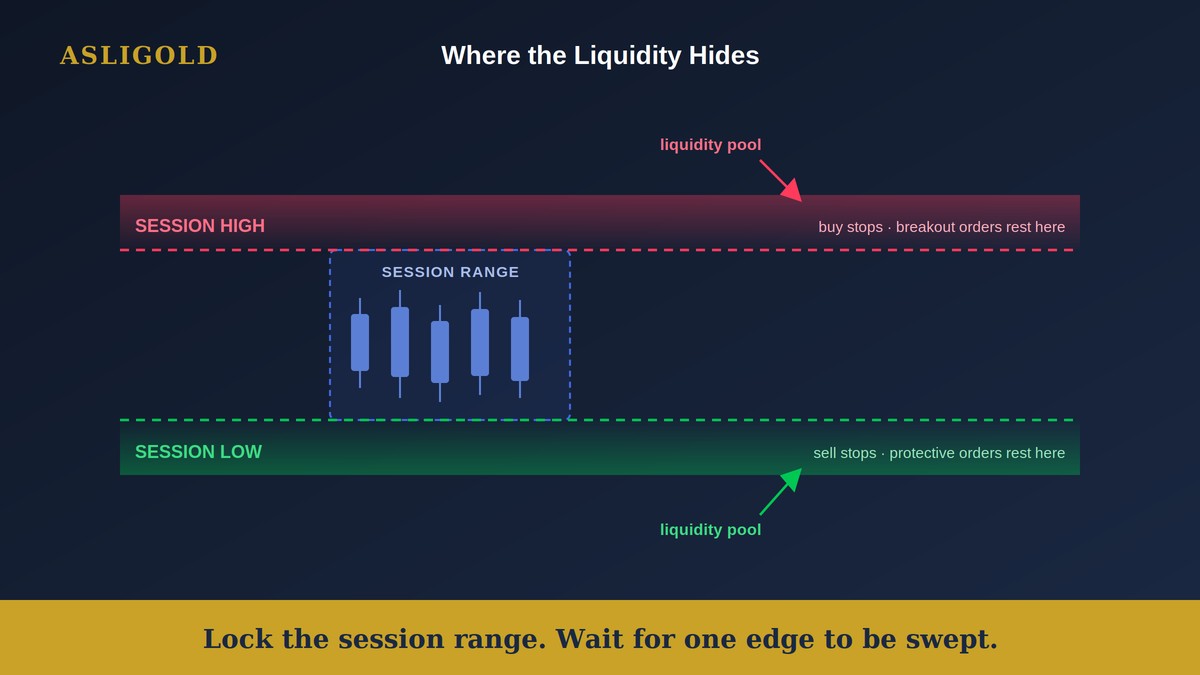 ASLIGOLD

Where the Liquidity Hides

liquidity pool

SESSION HIGH

buy stops · breakout orders rest here

SESSION RANGE

SESSION LOW

sell stops · protective orders rest here

liquidity pool

Lock the session range. Wait for one edge to be swept.